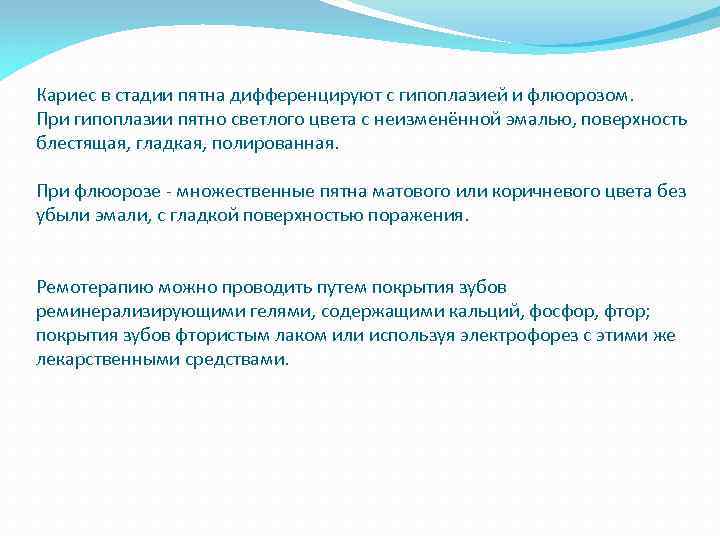 Кариес в стадии пятна дифференцируют с гипоплазией и флюорозом.
При гипоплазии пятно светлого цвета с неизменённой эмалью, поверхность блестящая, гладкая, полированная.

При флюорозе - множественные пятна матового или коричневого цвета без убыли эмали, с гладкой поверхностью поражения.

Ремотерапию можно проводить путем покрытия зубов реминерализирующими гелями, содержащими кальций, фосфор, фтор; покрытия зубов фтористым лаком или используя электрофорез с этими же лекарственными средствами.